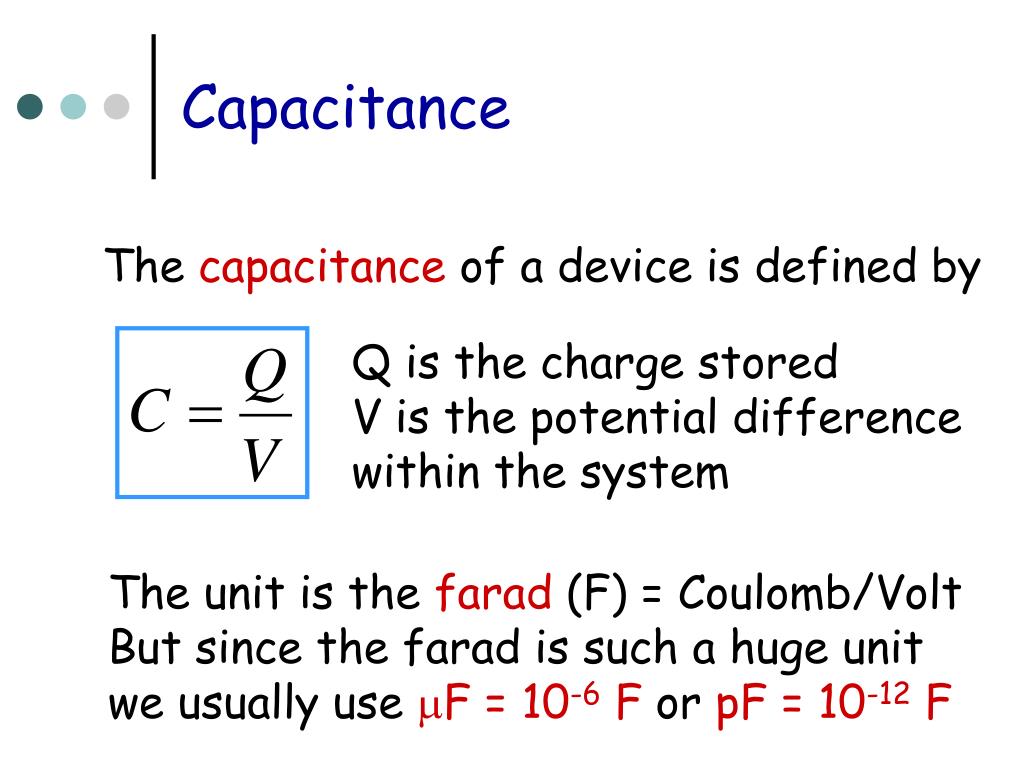 Capacitance

The capacitance of a device is defined by

$C = \frac{Q}{V}$

Q is the charge stored
V is the potential difference within the system

The unit is the farad (F) = Coulomb/Volt
But since the farad is such a huge unit we usually use $\mu$F = $10^{-6}$ F or pF = $10^{-12}$ F